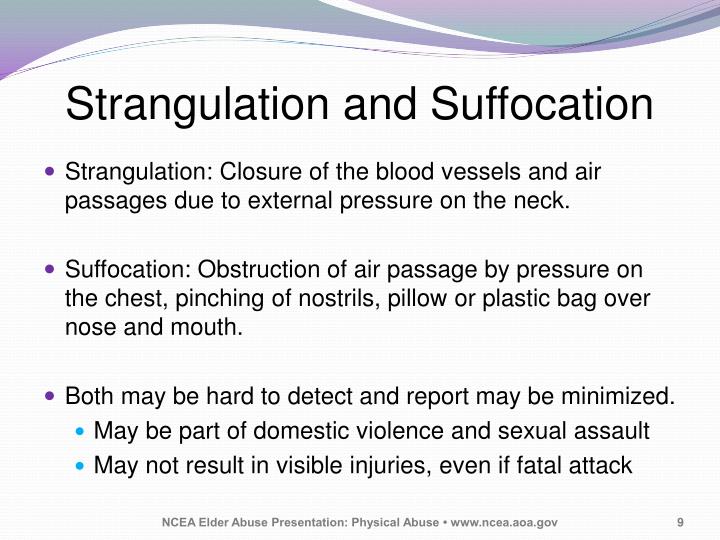 Strangulation and Suffocation

• Strangulation: Closure of the blood vessels and air passages due to external pressure on the neck.

• Suffocation: Obstruction of air passage by pressure on the chest, pinching of nostrils, pillow or plastic bag over nose and mouth.

• Both may be hard to detect and report may be minimized.
• May be part of domestic violence and sexual assault
• May not result in visible injuries, even if fatal attack

NCEA Elder Abuse Presentation: Physical Abuse • www.ncea.aoa.gov

9